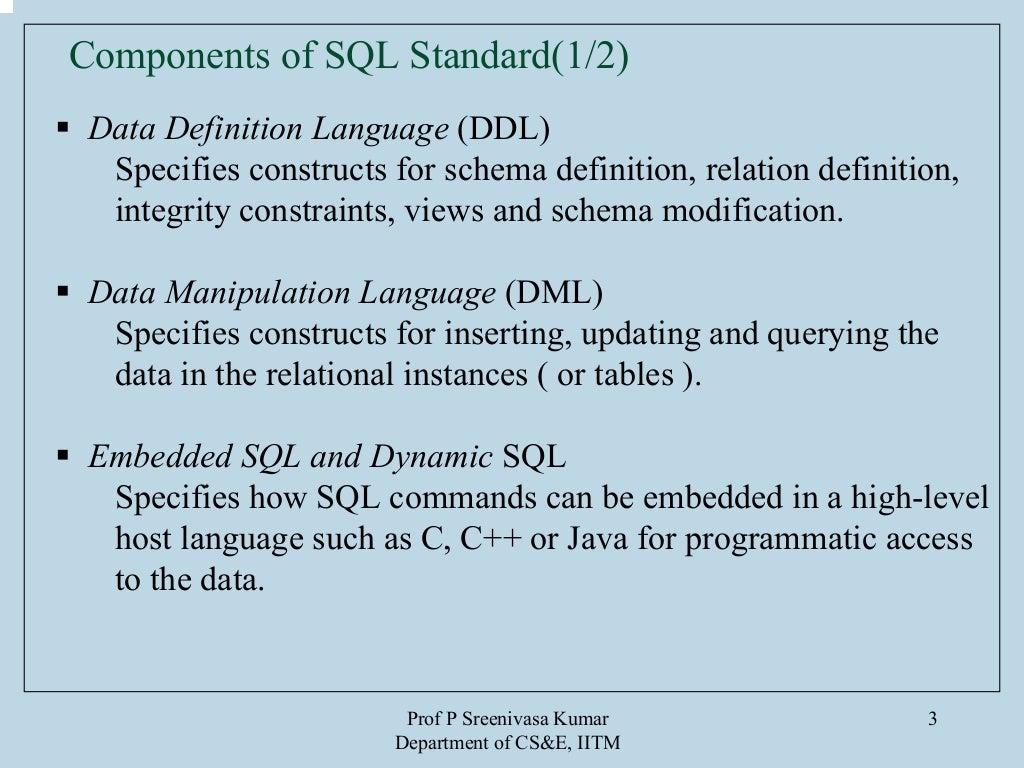 Components of SQL Standard(1/2)

▪ Data Definition Language (DDL)
Specifies constructs for schema definition, relation definition, integrity constraints, views and schema modification.

▪ Data Manipulation Language (DML)
Specifies constructs for inserting, updating and querying the data in the relational instances ( or tables ).

▪ Embedded SQL and Dynamic SQL
Specifies how SQL commands can be embedded in a high-level host language such as C, C++ or Java for programmatic access to the data.

Prof P Sreenivasa Kumar
Department of CS&E, IITM

3